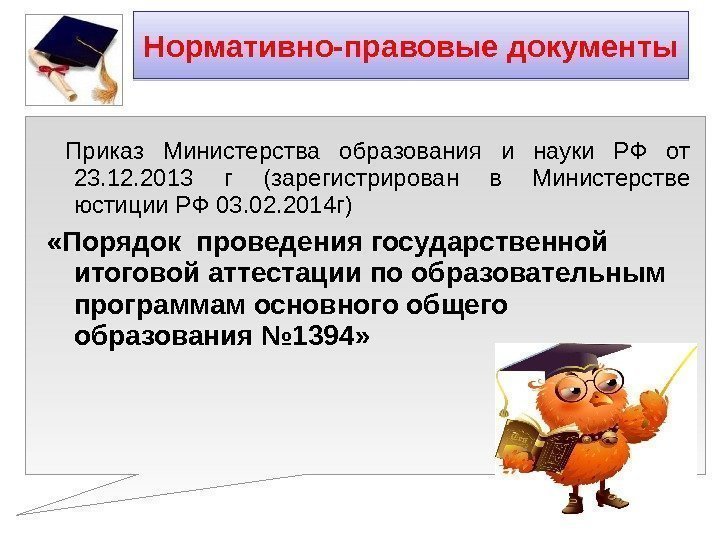 Нормативно-правовые документы

Приказ Министерства образования и науки РФ от 23.12.2013 г (зарегистрирован в Министерстве юстиции РФ 03.02.2014г)

«Порядок проведения государственной итоговой аттестации по образовательным программам основного общего образования №1394»